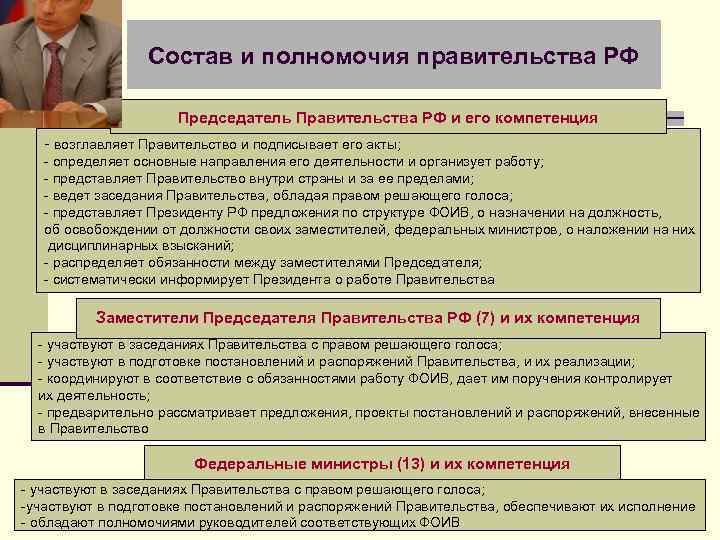 Состав и полномочия правительства РФ

Председатель Правительства РФ и его компетенция

- возглавляет Правительство и подписывает его акты;
- определяет основные направления его деятельности и организует работу;
- представляет Правительство внутри страны и за ее пределами;
- ведет заседания Правительства, обладая правом решающего голоса;
- представляет Президенту РФ предложения по структуре ФОИВ, о назначении на должность, об освобождении от должности своих заместителей, федеральных министров, о наложении на них дисциплинарных взысканий;
- распределяет обязанности между заместителями Председателя;
- систематически информирует Президента о работе Правительства

Заместители Председателя Правительства РФ (7) и их компетенция

- участвуют в заседаниях Правительства с правом решающего голоса;
- участвуют в подготовке постановлений и распоряжений Правительства, и их реализации;
- координируют в соответствие с обязанностями работу ФОИВ, дает им поручения контролирует их деятельность;
- предварительно рассматривает предложения, проекты постановлений и распоряжений, внесенные в Правительство

Федеральные министры (13) и их компетенция

- участвуют в заседаниях Правительства с правом решающего голоса;
-участвуют в подготовке постановлений и распоряжений Правительства, обеспечивают их исполнение
- обладают полномочиями руководителей соответствующих ФОИВ